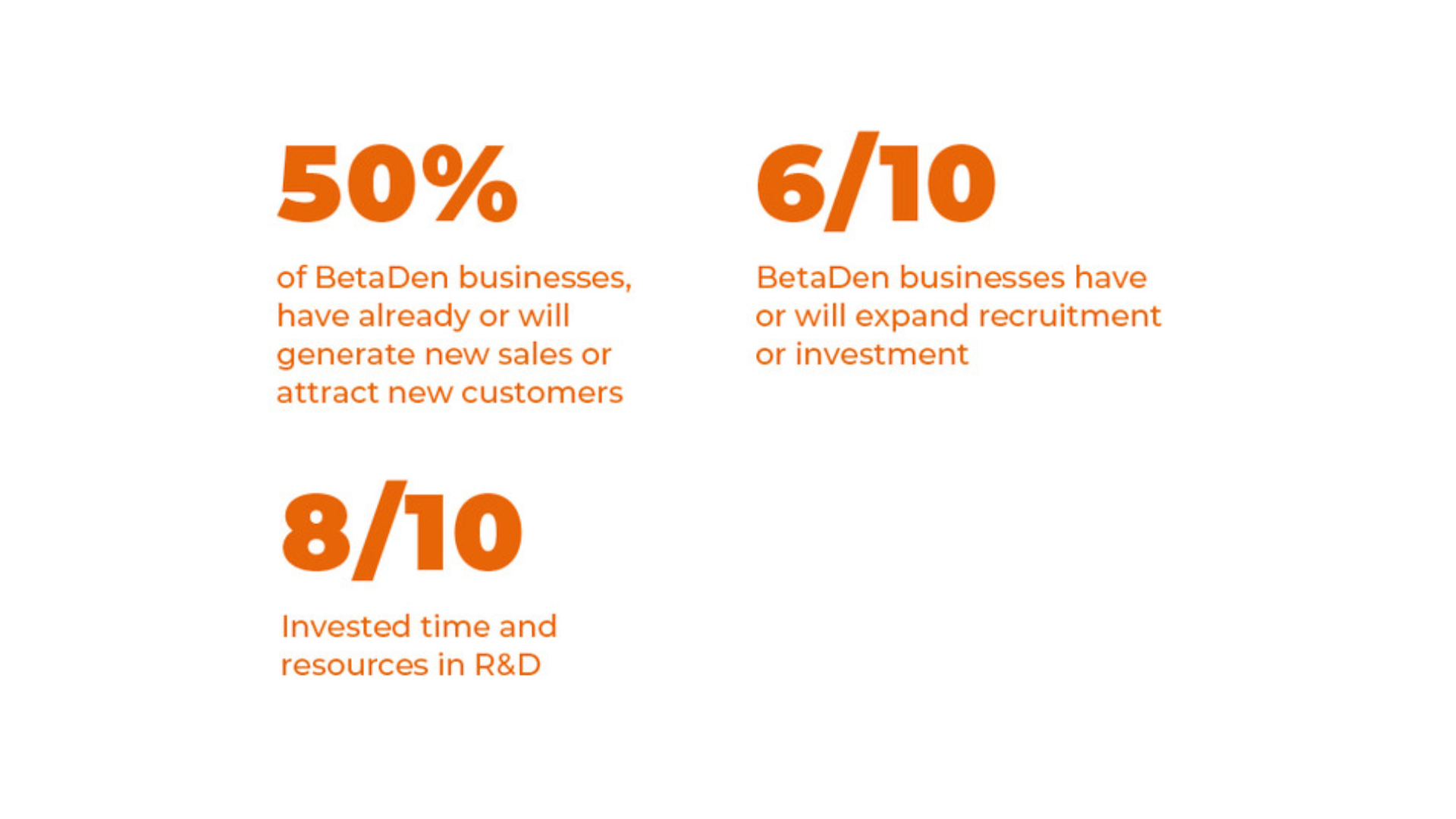 50%

of BetaDen businesses, have already or will generate new sales or attract new customers

6/10

BetaDen businesses have or will expand recruitment or investment

8/10

Invested time and resources in R&D